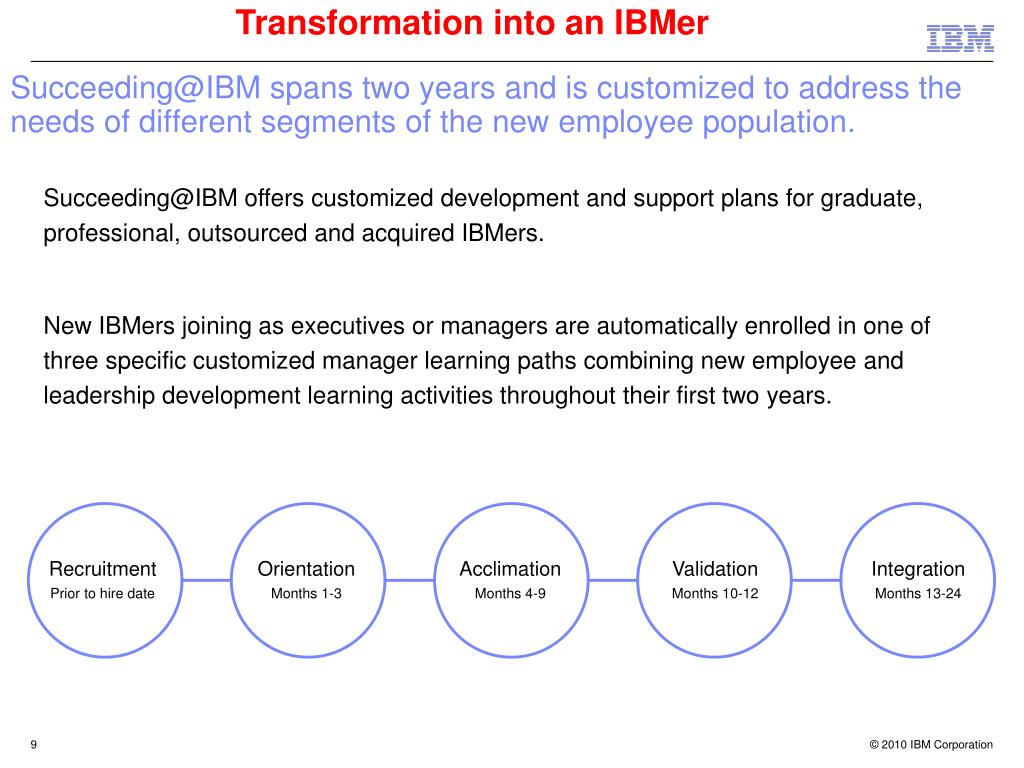 Transformation into an IBMer

IBM

Succeeding@IBM spans two years and is customized to address the needs of different segments of the new employee population.

Succeeding@IBM offers customized development and support plans for graduate, professional, outsourced and acquired IBMers.

New IBMers joining as executives or managers are automatically enrolled in one of three specific customized manager learning paths combining new employee and leadership development learning activities throughout their first two years.

Recruitment
Prior to hire date

Orientation
Months 1-3

Acclimation
Months 4-9

Validation
Months 10-12

Integration
Months 13-24

9

© 2010 IBM Corporation